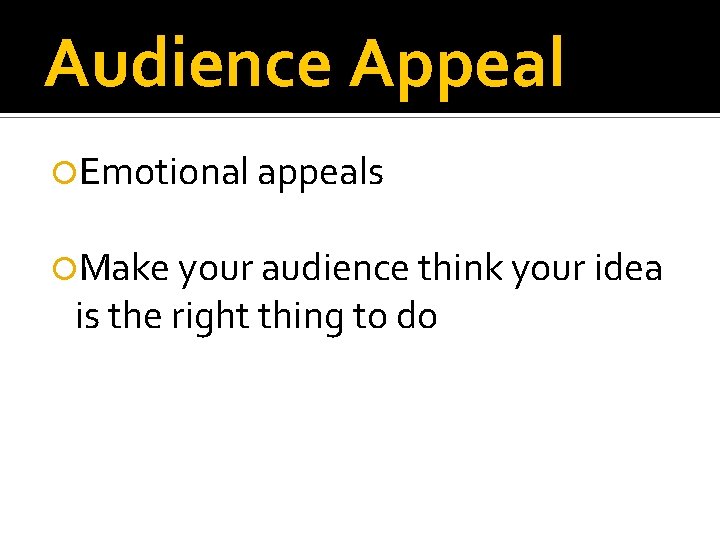 Audience Appeal

Emotional appeals

Make your audience think your idea is the right thing to do